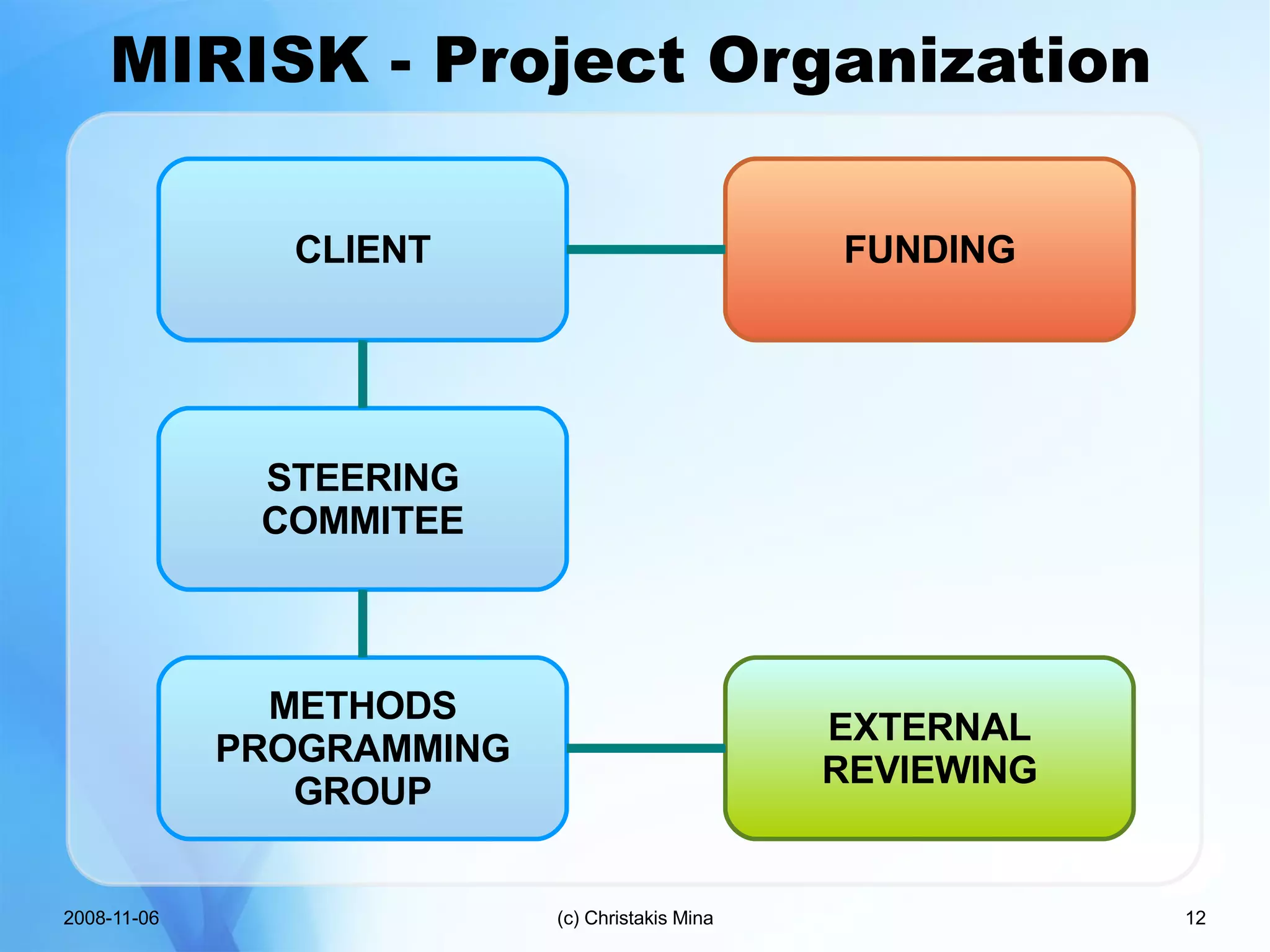 MIRISK - Project Organization

CLIENT

FUNDING

STEERING COMMITEE

METHODS PROGRAMMING GROUP

EXTERNAL REVIEWING

2008-11-06

(c) Christakis Mina

12